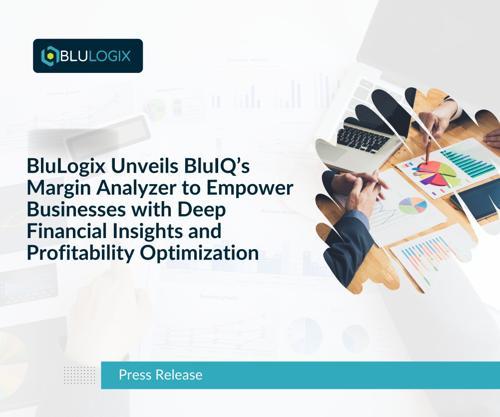 BLULOGIX

BluLogix Unveils BluIQ's Margin Analyzer to Empower Businesses with Deep Financial Insights and Profitability Optimization

Press Release